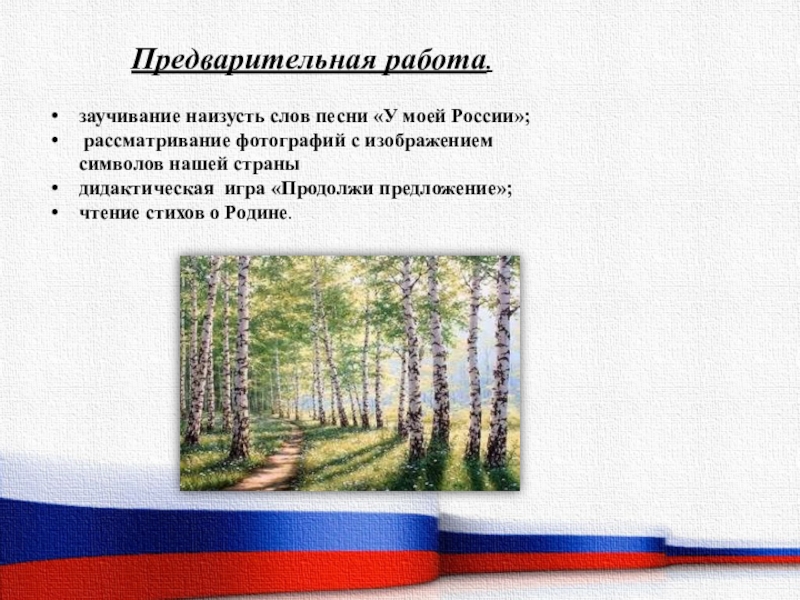 Предварительная работа.

• заучивание наизусть слов песни «У моей России»;
• рассматривание фотографий с изображением символов нашей страны
• дидактическая игра «Продолжи предложение»;
• чтение стихов о Родине.